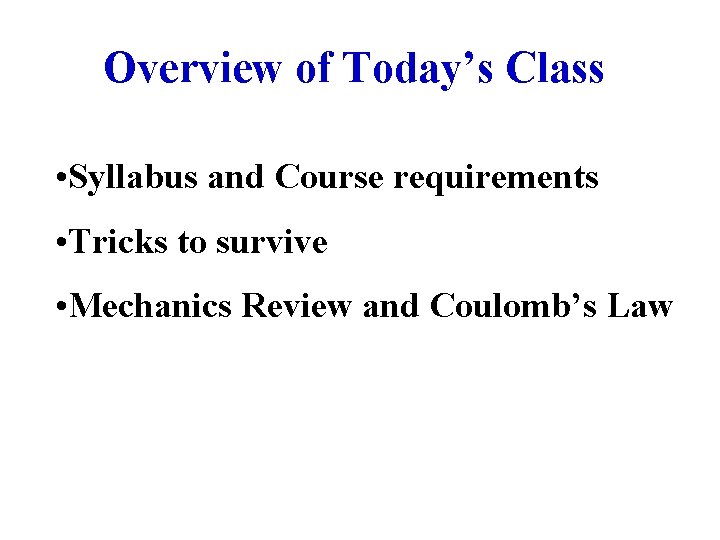 Overview of Today’s Class

•Syllabus and Course requirements

•Tricks to survive

•Mechanics Review and Coulomb’s Law